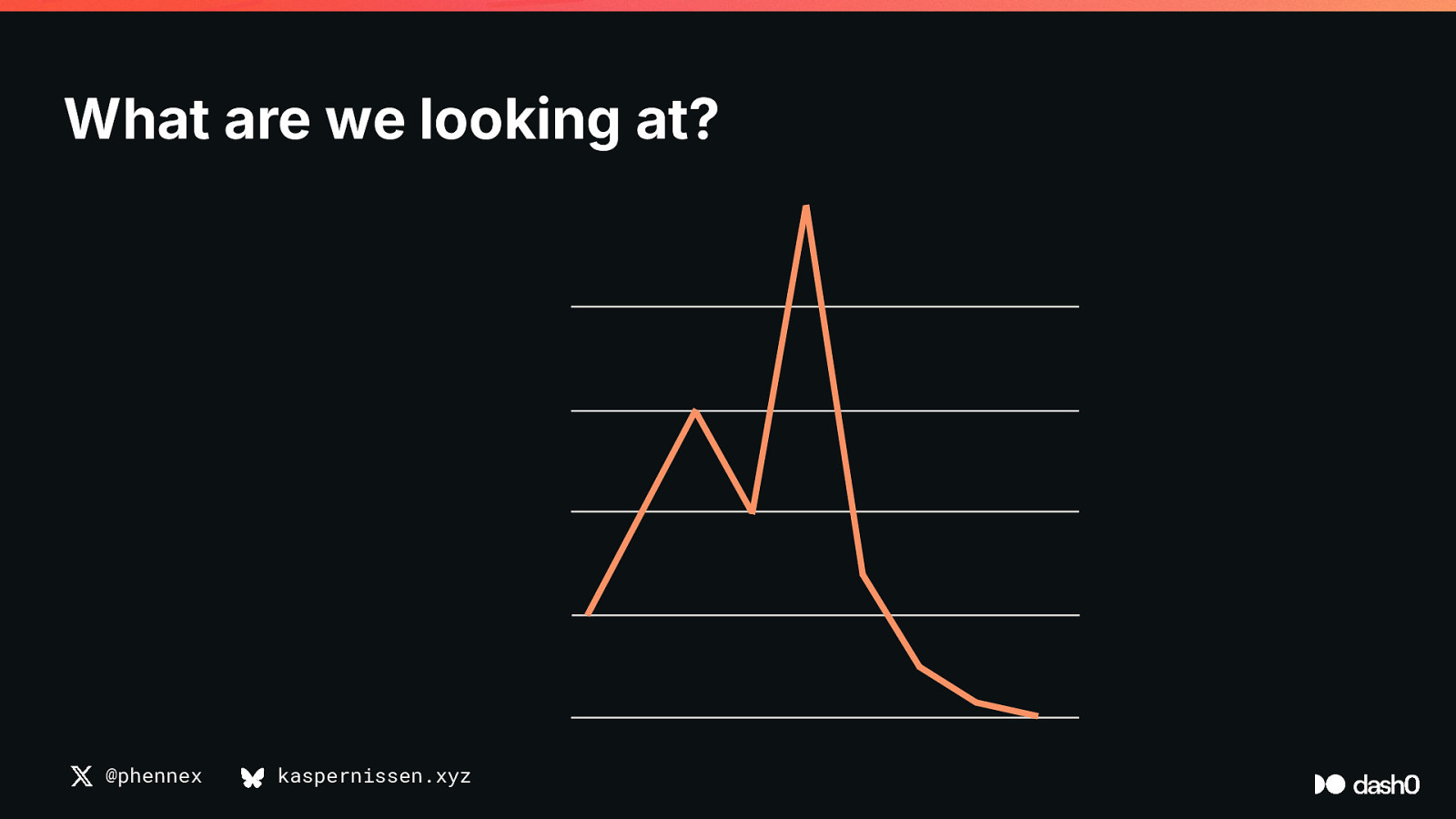 What are we looking at?

@phennex kaspernissen.xyz

dash0